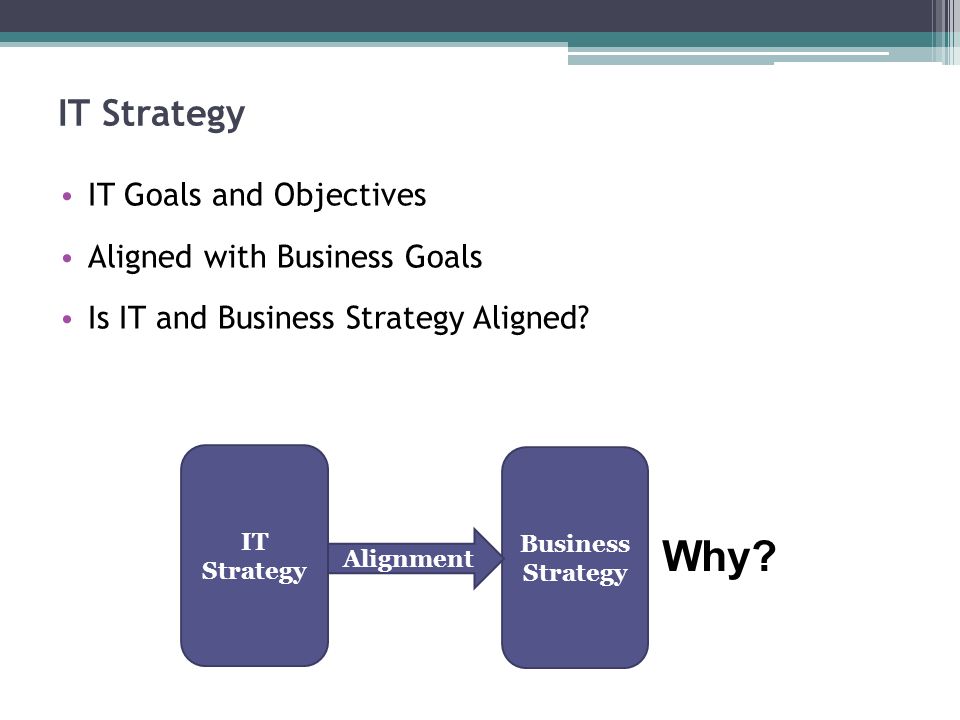 IT Strategy

• IT Goals and Objectives

• Aligned with Business Goals

• Is IT and Business Strategy Aligned?

IT Strategy

Alignment

Business Strategy

Why?